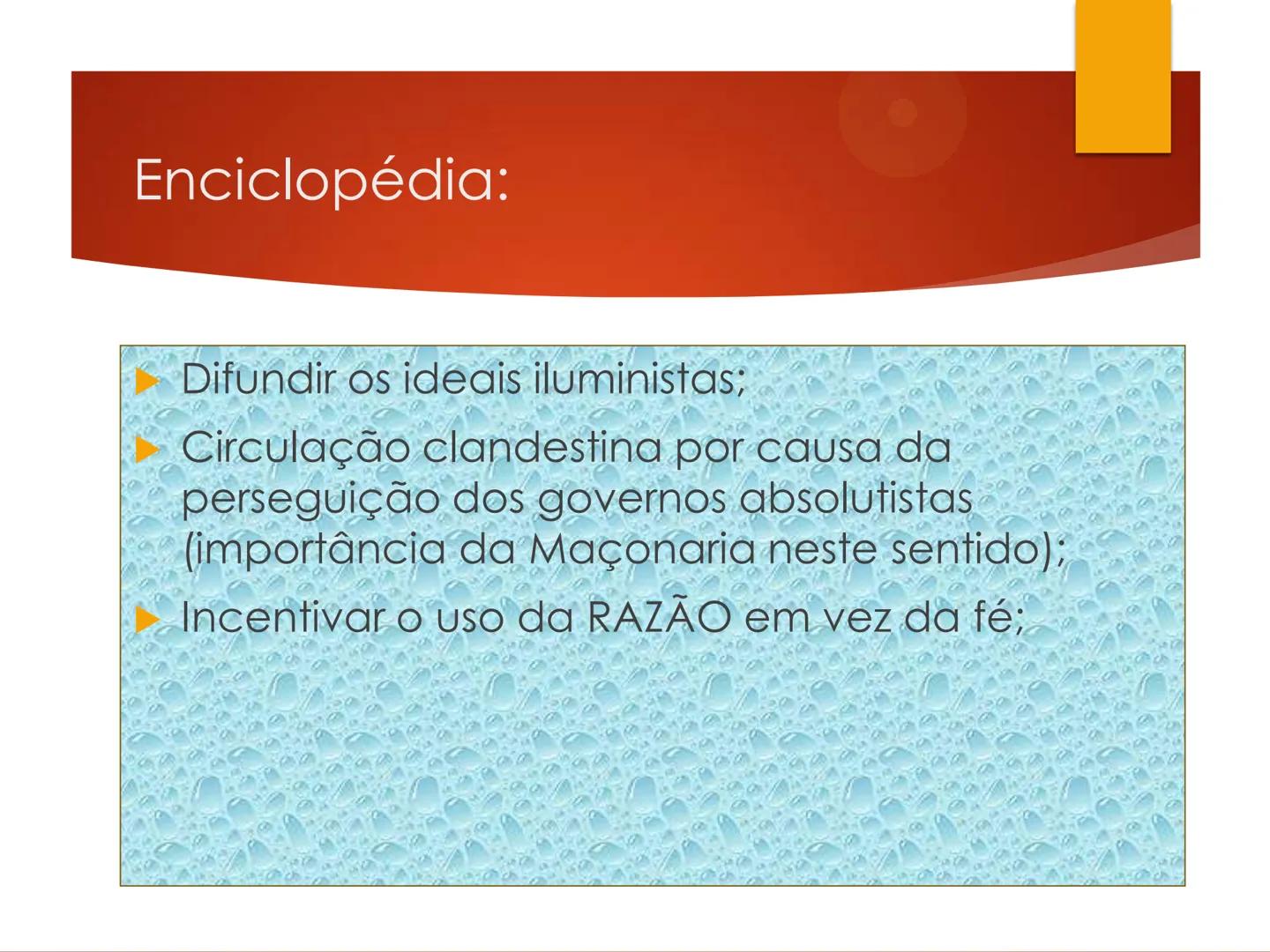 Enciclopédia:

Difundir os ideais iluministas;

Circulação clandestina por causa da perseguição dos governos absolutistas (importância da Maçonaria neste sentido);

Incentivar o uso da RAZÃO em vez da fé;